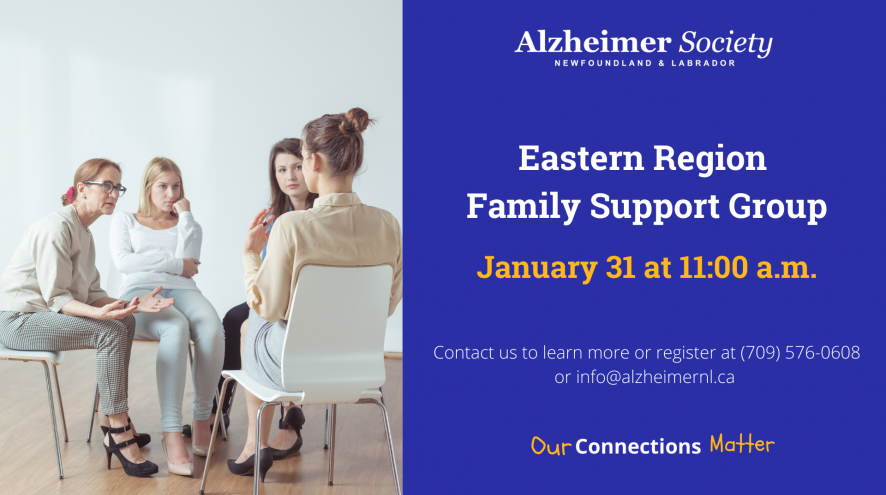 Alzheimer Society
NEWFOUNDLAND & LABRADOR

Eastern Region
Family Support Group

January 31 at 11:00 a.m.

Contact us to learn more or register at (709) 576-0608 or info@alzheimernl.ca

Our Connections Matter